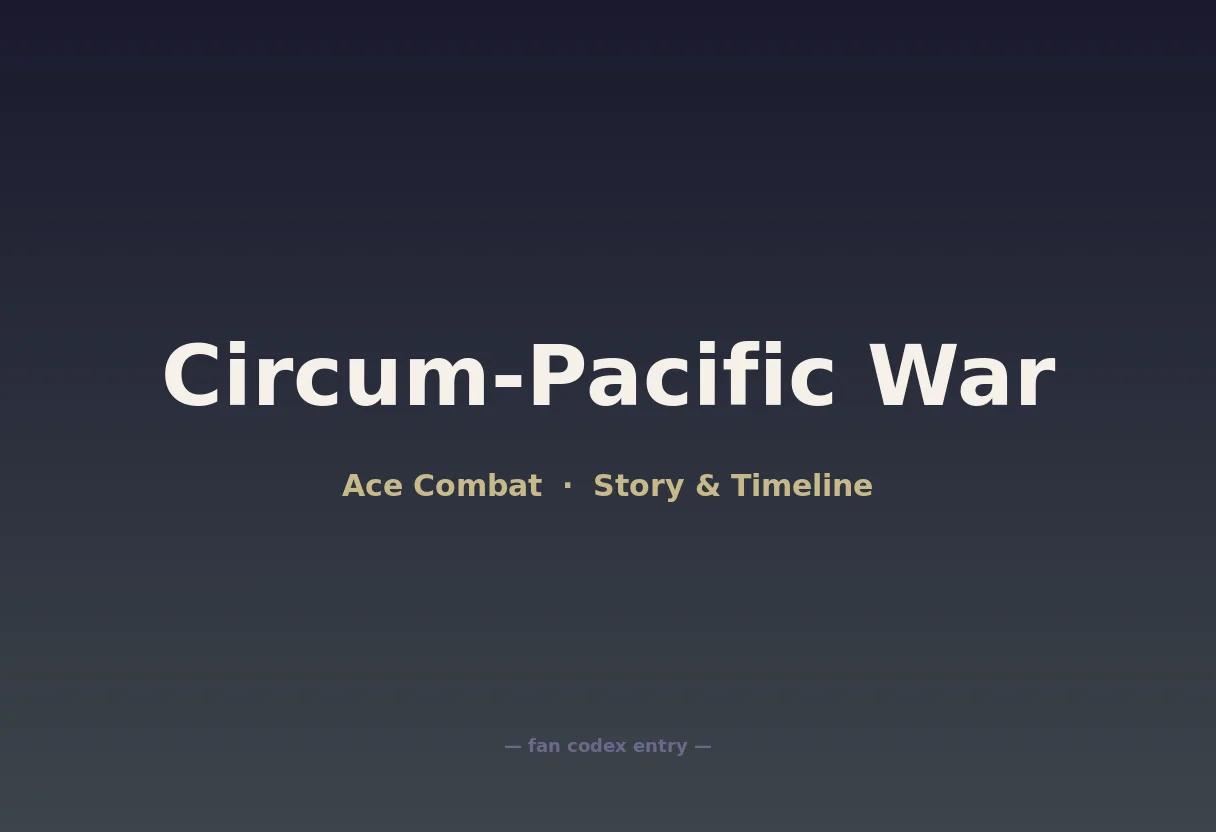 Circum-Pacific War

Ace Combat · Story & Timeline

— fan codex entry —